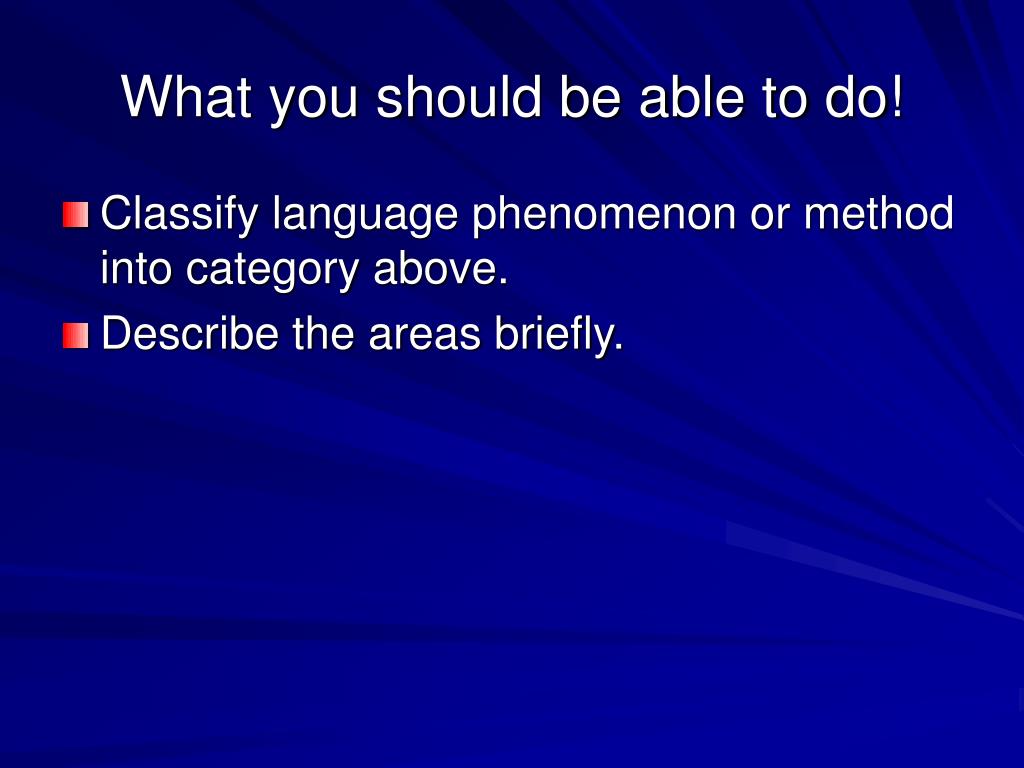 What you should be able to do!

Classify language phenomenon or method into category above.

Describe the areas briefly.